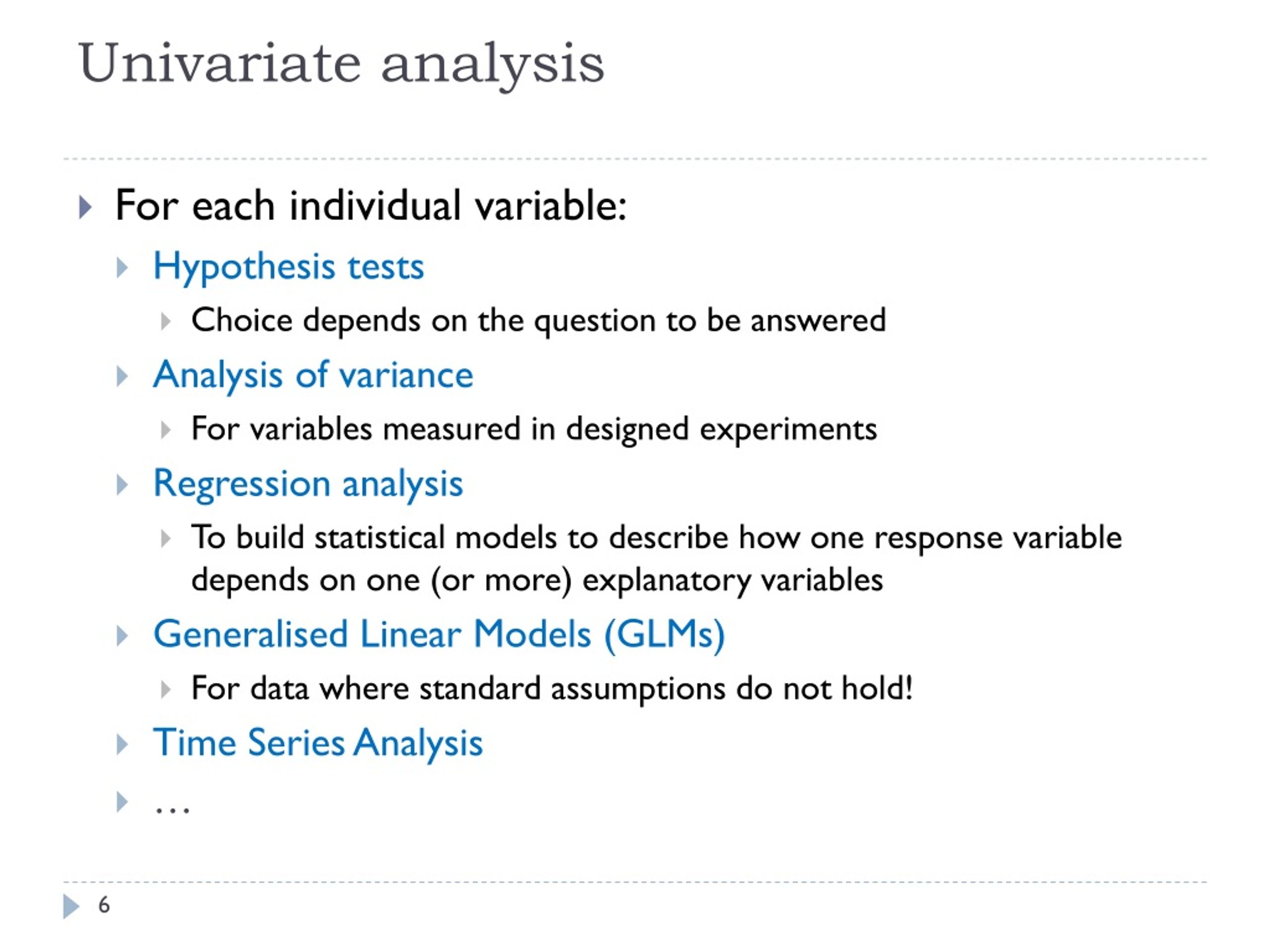 Univariate analysis

For each individual variable:

Hypothesis tests

Choice depends on the question to be answered

Analysis of variance

For variables measured in designed experiments

Regression analysis

To build statistical models to describe how one response variable depends on one (or more) explanatory variables

Generalised Linear Models (GLMs)

For data where standard assumptions do not hold!

Time Series Analysis

…

6